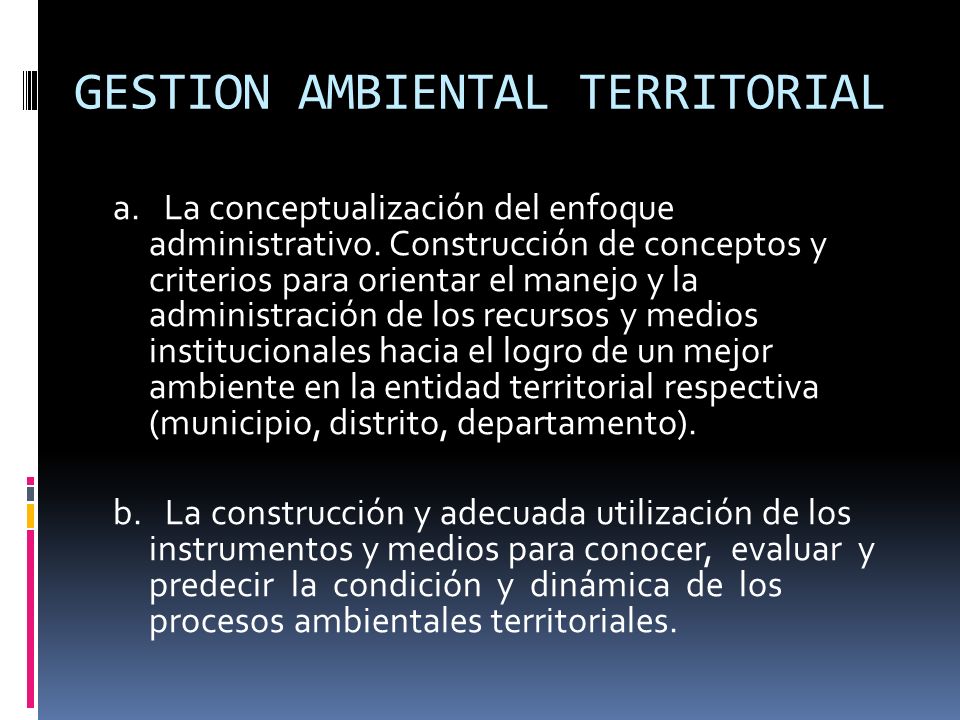 GESTION AMBIENTAL TERRITORIAL

a. La conceptualización del enfoque administrativo. Construcción de conceptos y criterios para orientar el manejo y la administración de los recursos y medios institucionales hacia el logro de un mejor ambiente en la entidad territorial respectiva (municipio, distrito, departamento).

b. La construcción y adecuada utilización de los instrumentos y medios para conocer, evaluar y predecir la condición y dinámica de los procesos ambientales territoriales.